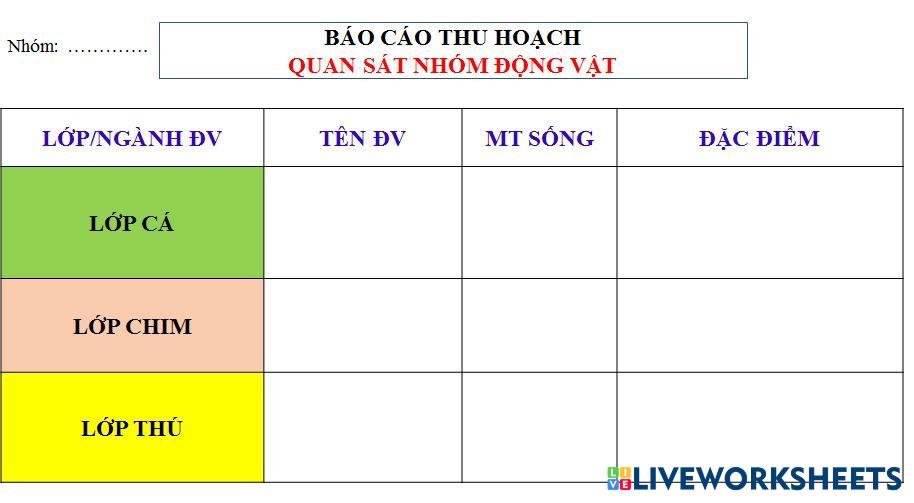 Nhóm: ………….

BÁO CÁO THU HOẠCH
QUAN SÁT NHÓM ĐỘNG VẬT

| LỚP/NGÀNH ĐV | TÊN ĐV | MT SỐNG | ĐẶC ĐIỂM |
|---|---|---|---|
| LỚP CÁ | | | |
| LỚP CHIM | | | |
| LỚP THÚ | | | |

LIVEWORKSHEETS